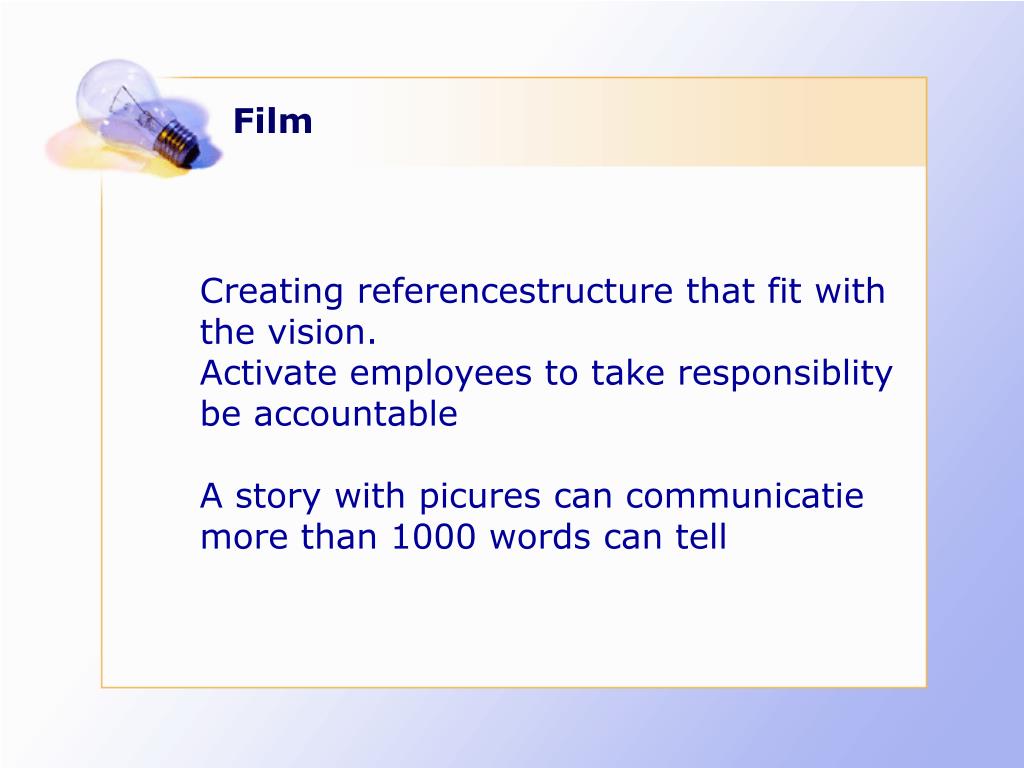 Film

Creating referencestructure that fit with the vision.
Activate employees to take responsiblity be accountable

A story with picures can communicatie more than 1000 words can tell